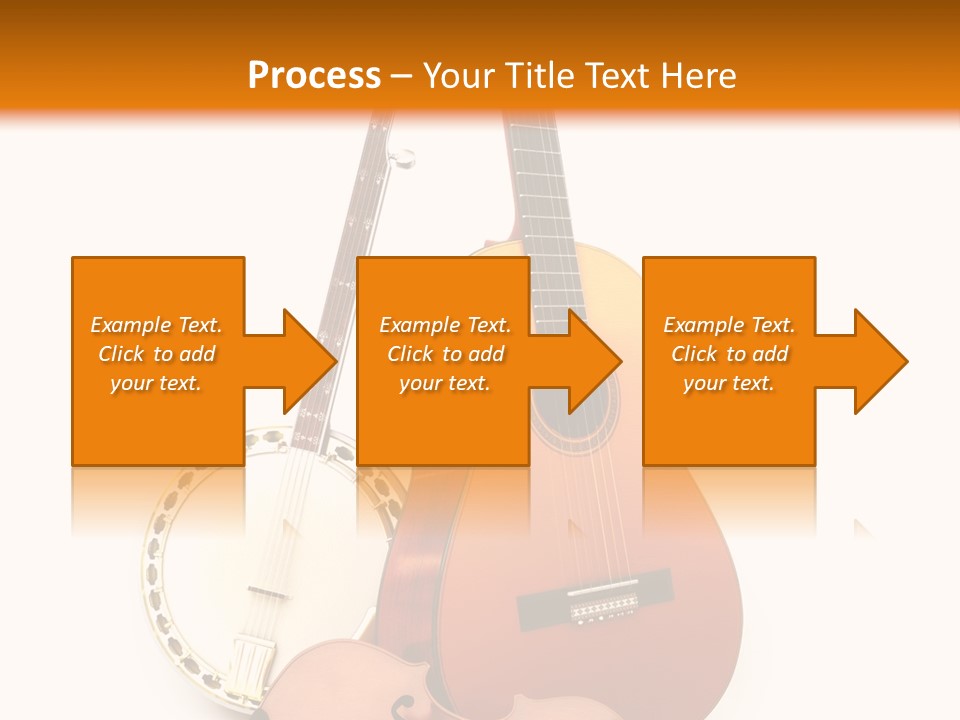 Process – Your Title Text Here

Example Text. Click to add your text.

Example Text. Click to add your text.

Example Text. Click to add your text.